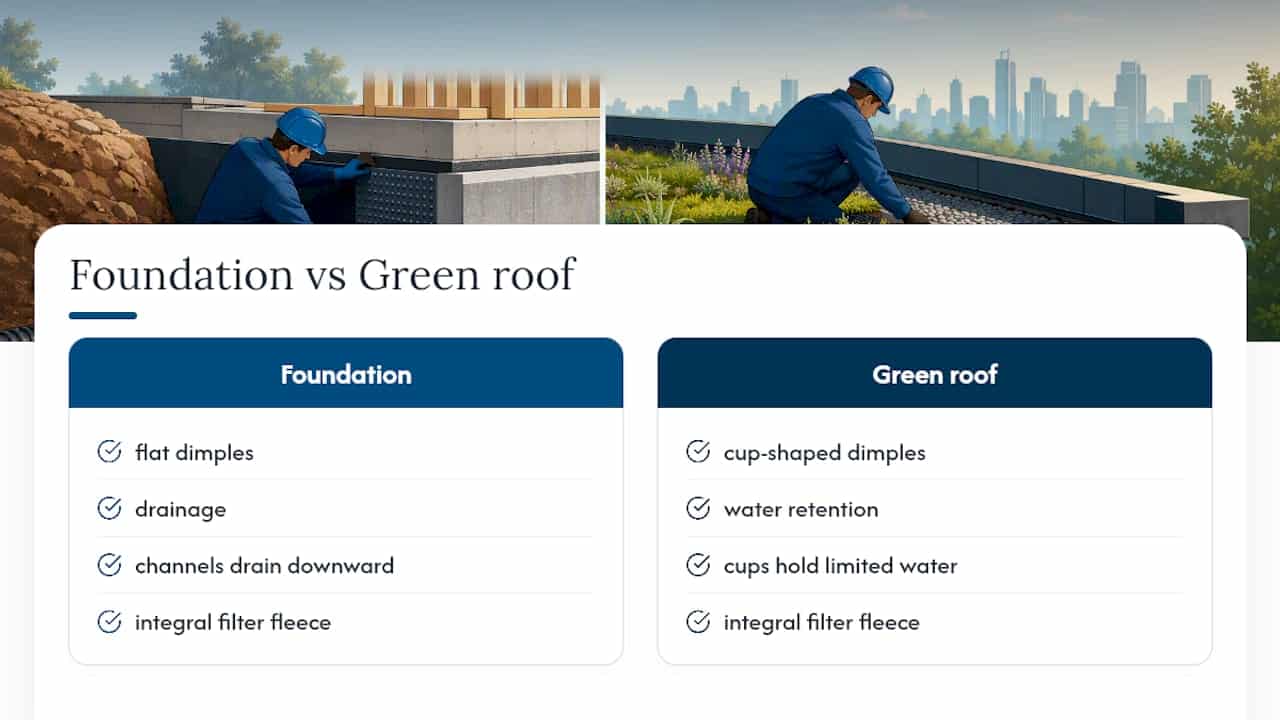 Foundation vs Green roof

Foundation

flat dimples

drainage

channels drain downward

integral filter fleece

Green roof

cup-shaped dimples

water retention

cups hold limited water

integral filter fleece